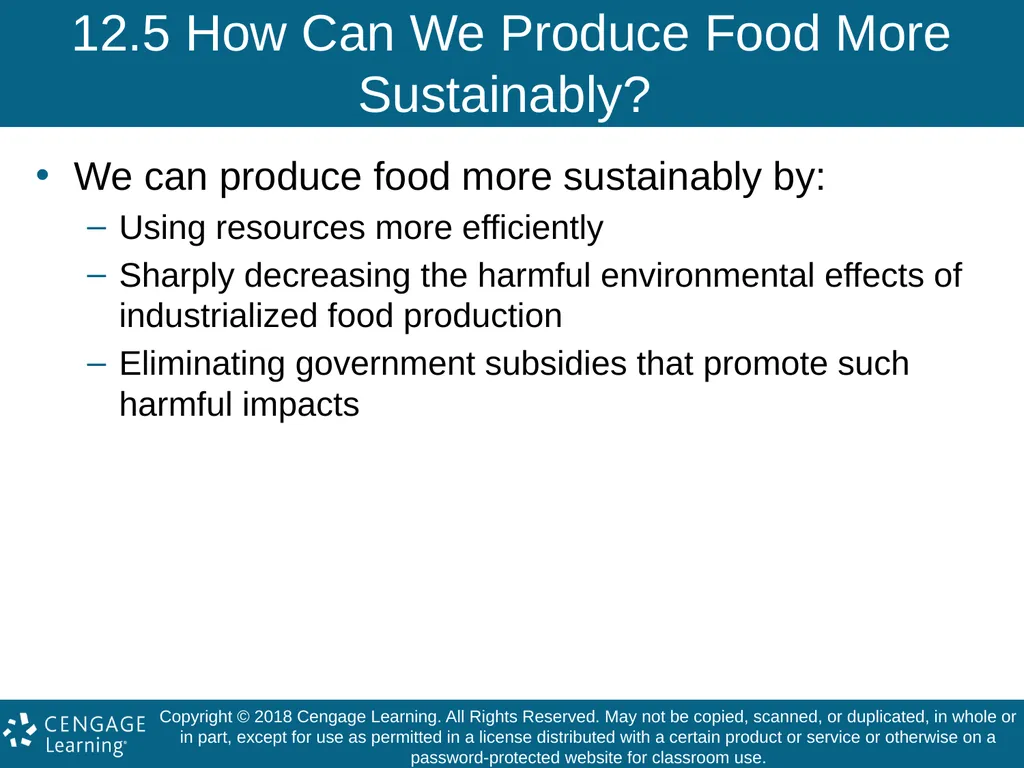 12.5 How Can We Produce Food More Sustainably?

• We can produce food more sustainably by:
– Using resources more efficiently
– Sharply decreasing the harmful environmental effects of industrialized food production
– Eliminating government subsidies that promote such harmful impacts

CENGAGE Learning®

Copyright © 2018 Cengage Learning. All Rights Reserved. May not be copied, scanned, or duplicated, in whole or in part, except for use as permitted in a license distributed with a certain product or service or otherwise on a password-protected website for classroom use.